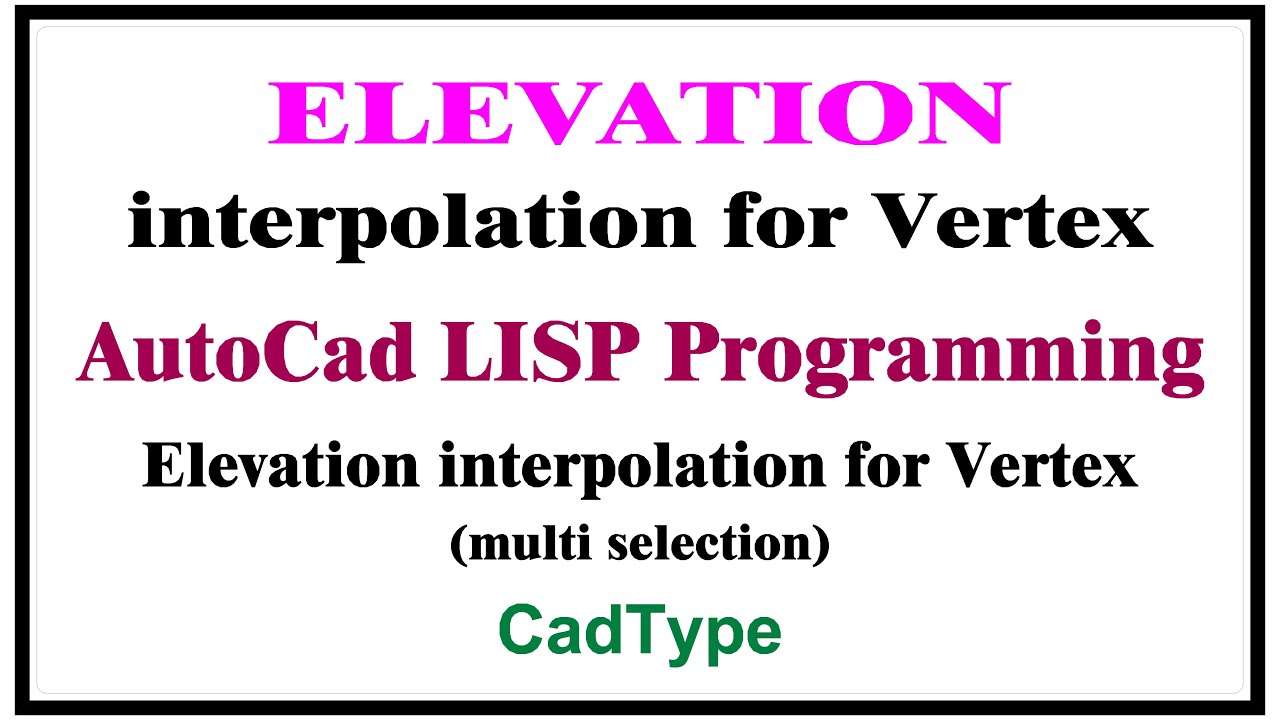 ELEVATION
interpolation for Vertex
AutoCad LISP Programming
Elevation interpolation for Vertex
(multi selection)
CadType